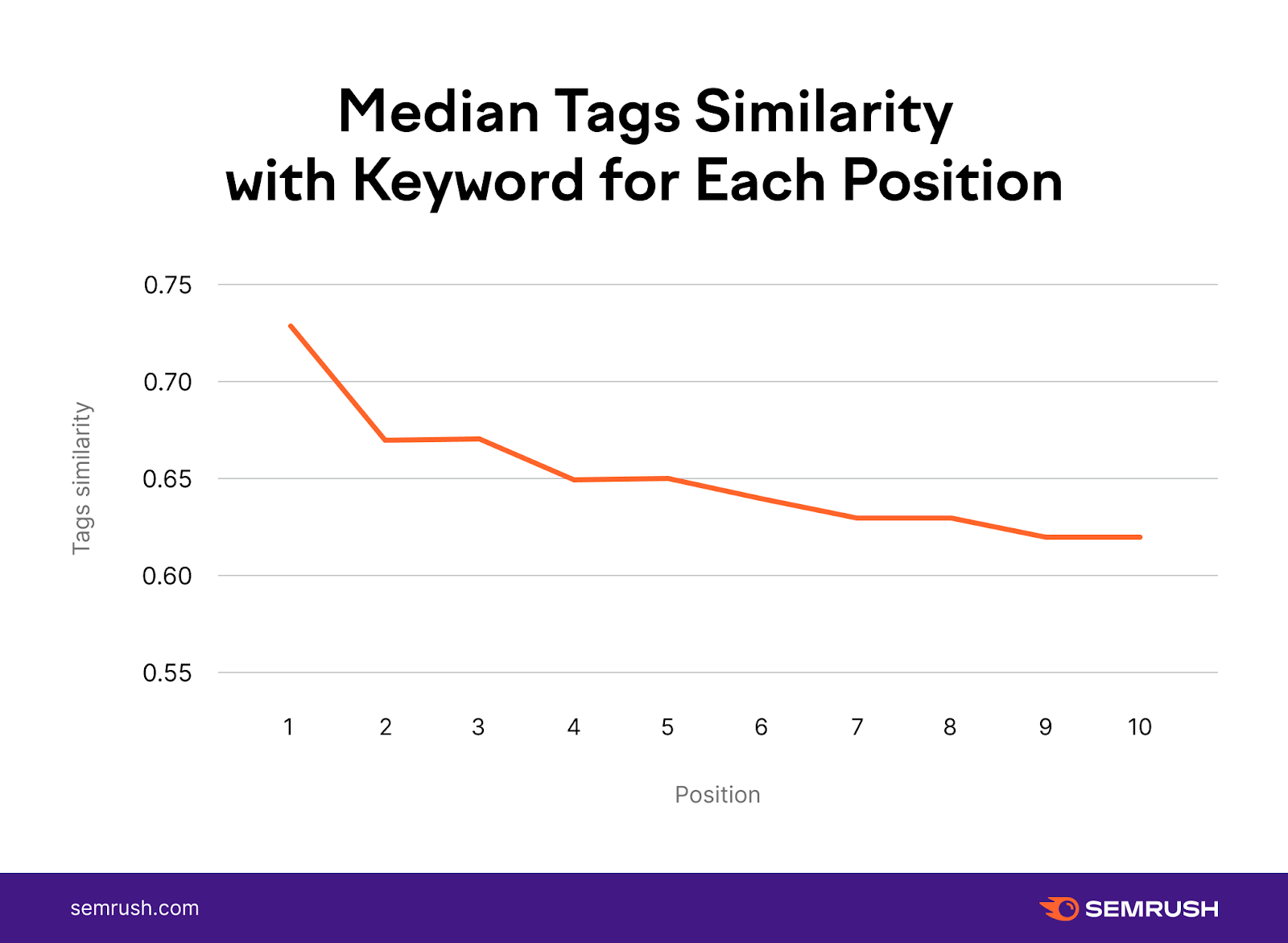 Median Tags Similarity with Keyword for Each Position

Tags similarity

0.75
0.70
0.65
0.60
0.55

1 2 3 4 5 6 7 8 9 10

Position

semrush.com

SEMRUSH